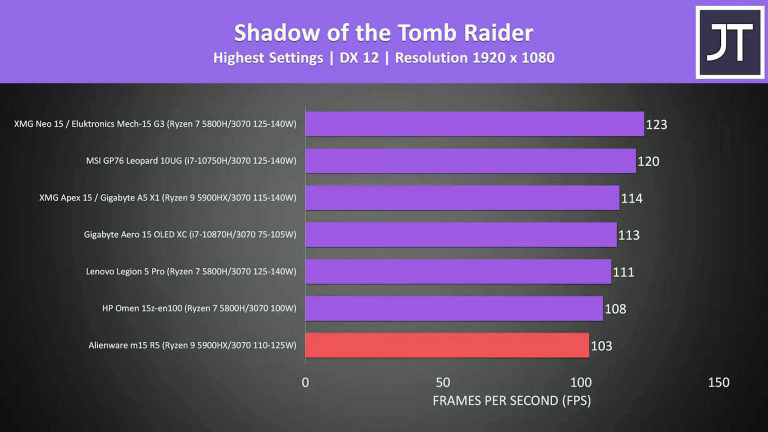 Shadow of the Tomb Raider
Highest Settings | DX 12 | Resolution 1920 x 1080

JT

XMG Neo 15 / Eluktronics Mech-15 G3 (Ryzen 7 5800H/3070 125-140W) 123
MSI GP76 Leopard 10UG (i7-10750H/3070 125-140W) 120
XMG Apex 15 / Gigabyte A5 X1 (Ryzen 9 5900HX/3070 115-140W) 114
Gigabyte Aero 15 OLED XC (i7-10870H/3070 75-105W) 113
Lenovo Legion 5 Pro (Ryzen 7 5800H/3070 125-140W) 111
HP Omen 15z-en100 (Ryzen 7 5800H/3070 100W) 108
Alienware m15 R5 (Ryzen 9 5900HX/3070 110-125W) 103

0 50 100 150
FRAMES PER SECOND (FPS)